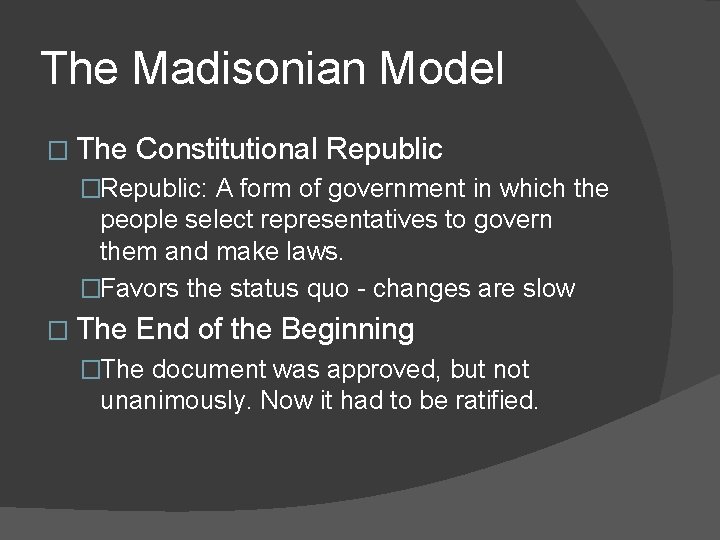 The Madisonian Model

□ The Constitutional Republic

□Republic: A form of government in which the people select representatives to govern them and make laws.

□Favors the status quo - changes are slow

□ The End of the Beginning

□The document was approved, but not unanimously. Now it had to be ratified.